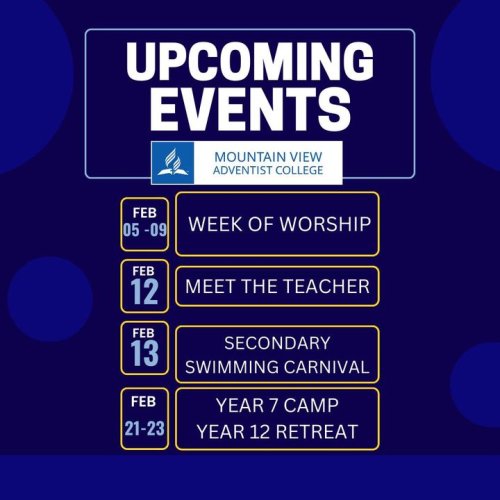 UPCOMING EVENTS

MOUNTAIN VIEW
ADVENTIST COLLEGE

FEB
05 -09

WEEK OF WORSHIP

FEB
12

MEET THE TEACHER

FEB
13

SECONDARY
SWIMMING CARNIVAL

FEB
21-23

YEAR 7 CAMP
YEAR 12 RETREAT